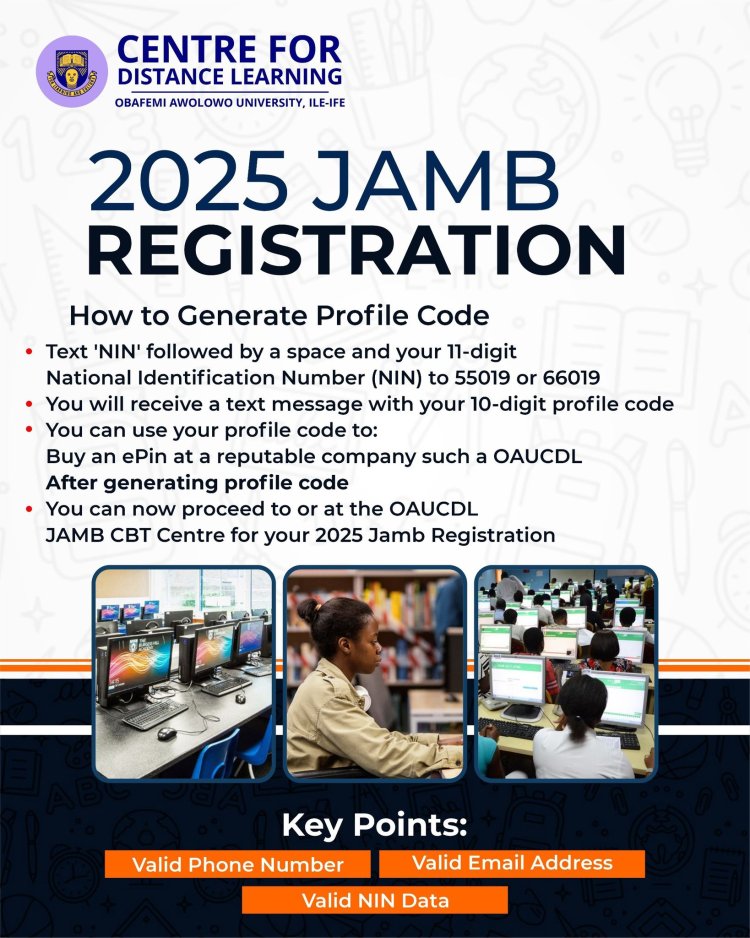 CENTRE FOR DISTANCE LEARNING
OBAFEMI AWOLOWO UNIVERSITY, ILE-IFE

2025 JAMB REGISTRATION

How to Generate Profile Code

• Text 'NIN' followed by a space and your 11-digit National Identification Number (NIN) to 55019 or 66019
• You will receive a text message with your 10-digit profile code
• You can use your profile code to: Buy an ePin at a reputable company such a OAUCDL
After generating profile code
• You can now proceed to or at the OAUCDL JAMB CBT Centre for your 2025 Jamb Registration

Key Points:
Valid Phone Number
Valid Email Address
Valid NIN Data